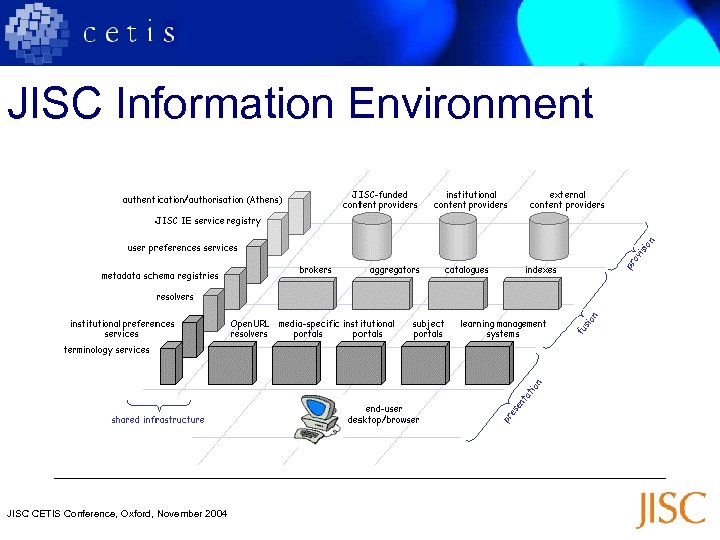 cetis

JISC Information Environment

authentication/authorisation (Athens)
JISC IE service registry
user preferences services
metadata schema registries
resolvers
institutional preferences services
terminology services

JISC-funded content providers
institutional content providers
external content providers

brokers
aggregators
catalogues
indexes

OpenURL resolvers
media-specific portals
institutional portals
subject portals
learning management systems

provision
fusion
presentation

shared infrastructure

end-user desktop/browser

JISC CETIS Conference, Oxford, November 2004

JISC